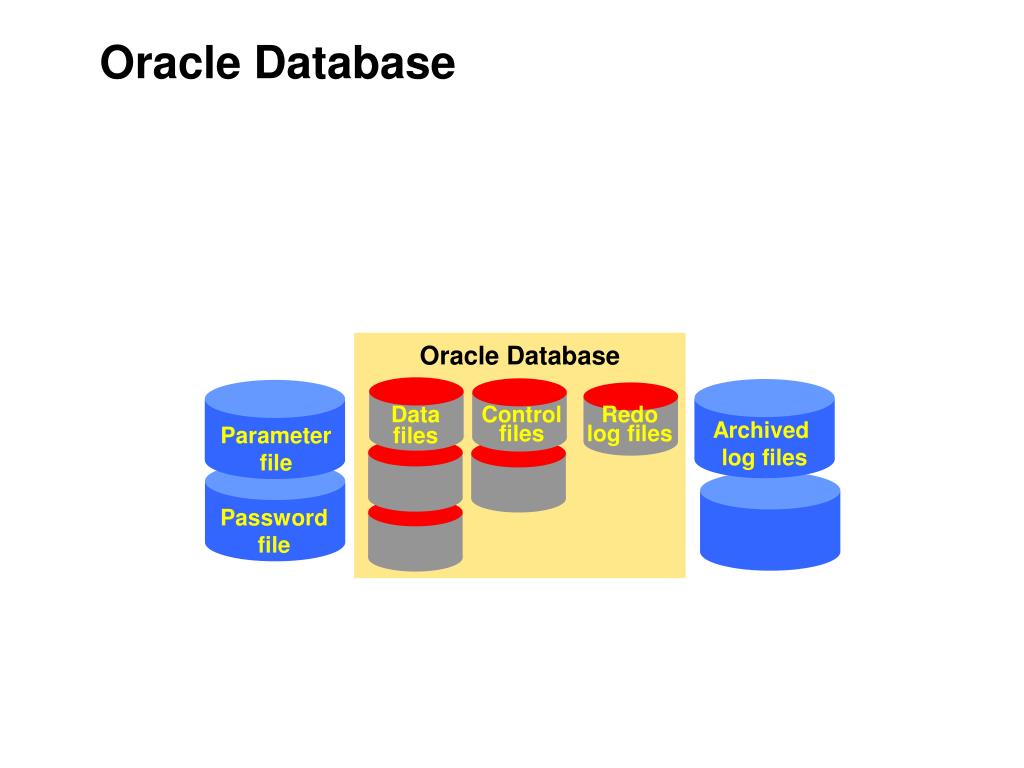 Oracle Database

Oracle Database

Parameter file

Password file

Data files

Control files

Redo log files

Archived log files